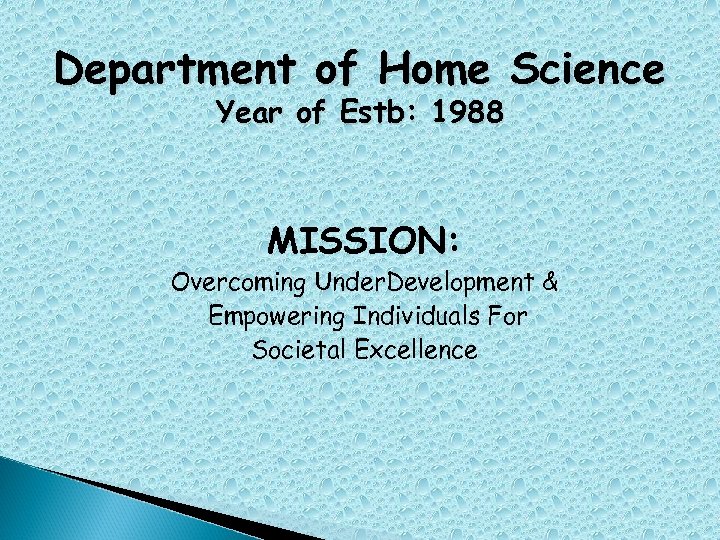 Department of Home Science
Year of Estb: 1988

MISSION:
Overcoming UnderDevelopment & Empowering Individuals For Societal Excellence